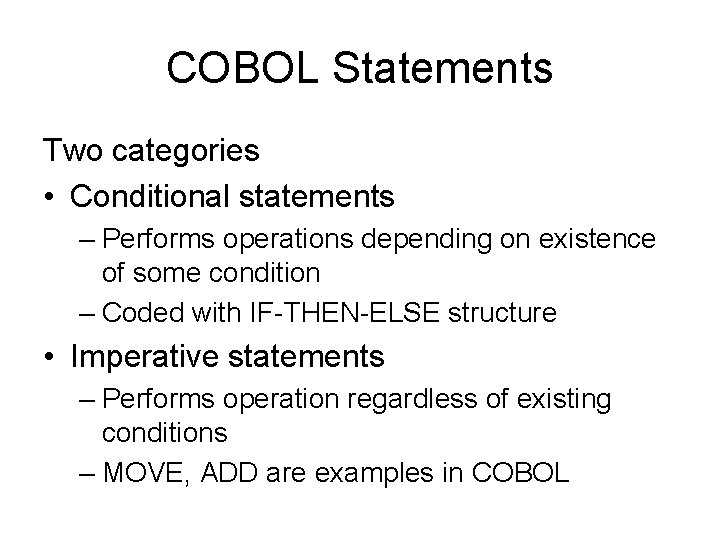 COBOL Statements

Two categories

• Conditional statements
  – Performs operations depending on existence of some condition
  – Coded with IF-THEN-ELSE structure
• Imperative statements
  – Performs operation regardless of existing conditions
  – MOVE, ADD are examples in COBOL